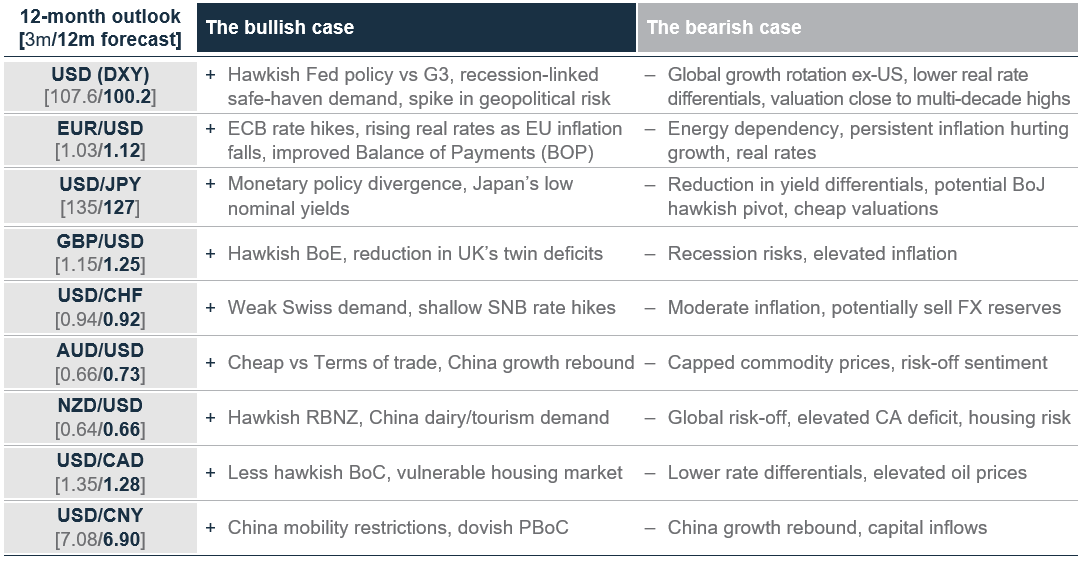 | 12-month outlook [3m/12m forecast] | The bullish case | The bearish case |
|---|---|---|
| USD (DXY) [107.6/100.2] | + Hawkish Fed policy vs G3, recession-linked safe-haven demand, spike in geopolitical risk | – Global growth rotation ex-US, lower real rate differentials, valuation close to multi-decade highs |
| EUR/USD [1.03/1.12] | + ECB rate hikes, rising real rates as EU inflation falls, improved Balance of Payments (BOP) | – Energy dependency, persistent inflation hurting growth, real rates |
| USD/JPY [135/127] | + Monetary policy divergence, Japan's low nominal yields | – Reduction in yield differentials, potential BoJ hawkish pivot, cheap valuations |
| GBP/USD [1.15/1.25] | + Hawkish BoE, reduction in UK's twin deficits | – Recession risks, elevated inflation |
| USD/CHF [0.94/0.92] | + Weak Swiss demand, shallow SNB rate hikes | – Moderate inflation, potentially sell FX reserves |
| AUD/USD [0.66/0.73] | + Cheap vs Terms of trade, China growth rebound | – Capped commodity prices, risk-off sentiment |
| NZD/USD [0.64/0.66] | + Hawkish RBNZ, China dairy/tourism demand | – Global risk-off, elevated CA deficit, housing risk |
| USD/CAD [1.35/1.28] | + Less hawkish BoC, vulnerable housing market | – Lower rate differentials, elevated oil prices |
| USD/CNY [7.08/6.90] | + China mobility restrictions, dovish PBoC | – China growth rebound, capital inflows |